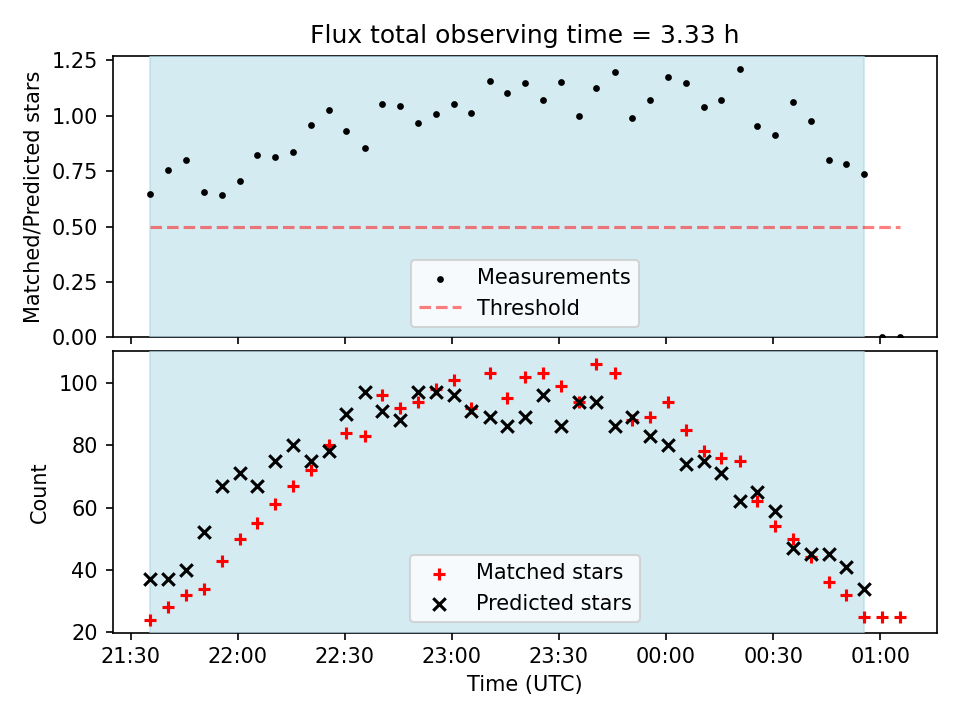 Flux total observing time = 3.33 h

Matched/Predicted stars

1.25
1.00
0.75
0.50
0.25
0.00

Measurements
Threshold

Count

100
80
60
40
20

Matched stars
Predicted stars

21:30 22:00 22:30 23:00 23:30 00:00 00:30 01:00

Time (UTC)